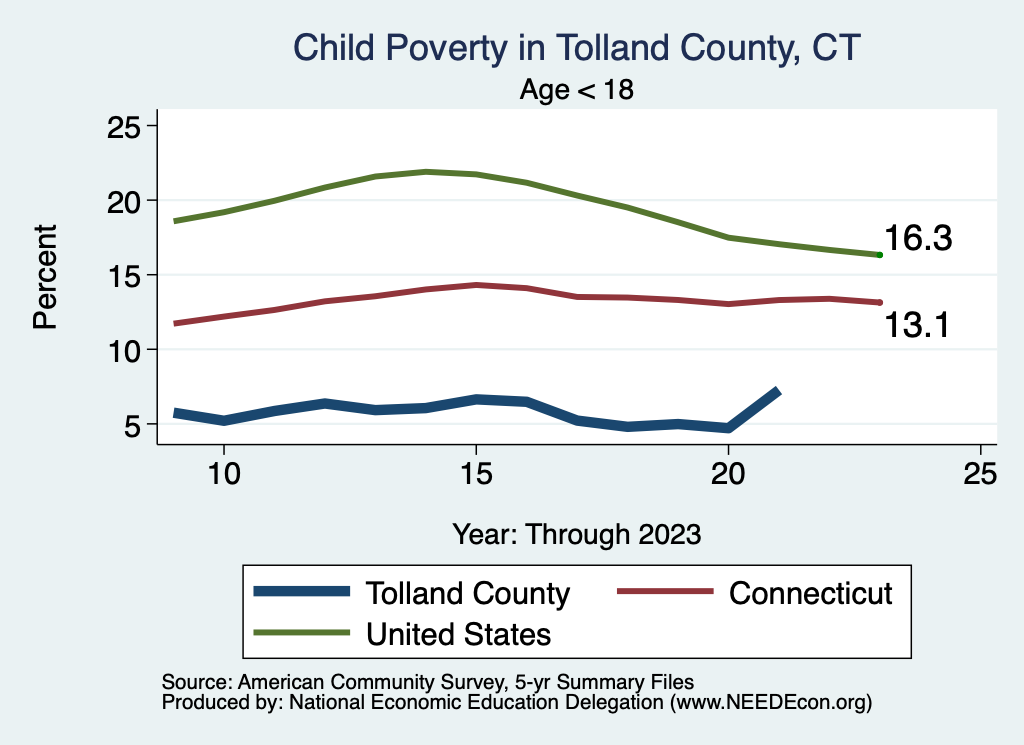 Child Poverty in Tolland County, CT
Age < 18

Percent

25
20
15
10
5

16.3
13.1

10
15
20
25

Year: Through 2023

Tolland County
Connecticut
United States

Source: American Community Survey, 5-yr Summary Files
Produced by: National Economic Education Delegation (www.NEEDEcon.org)